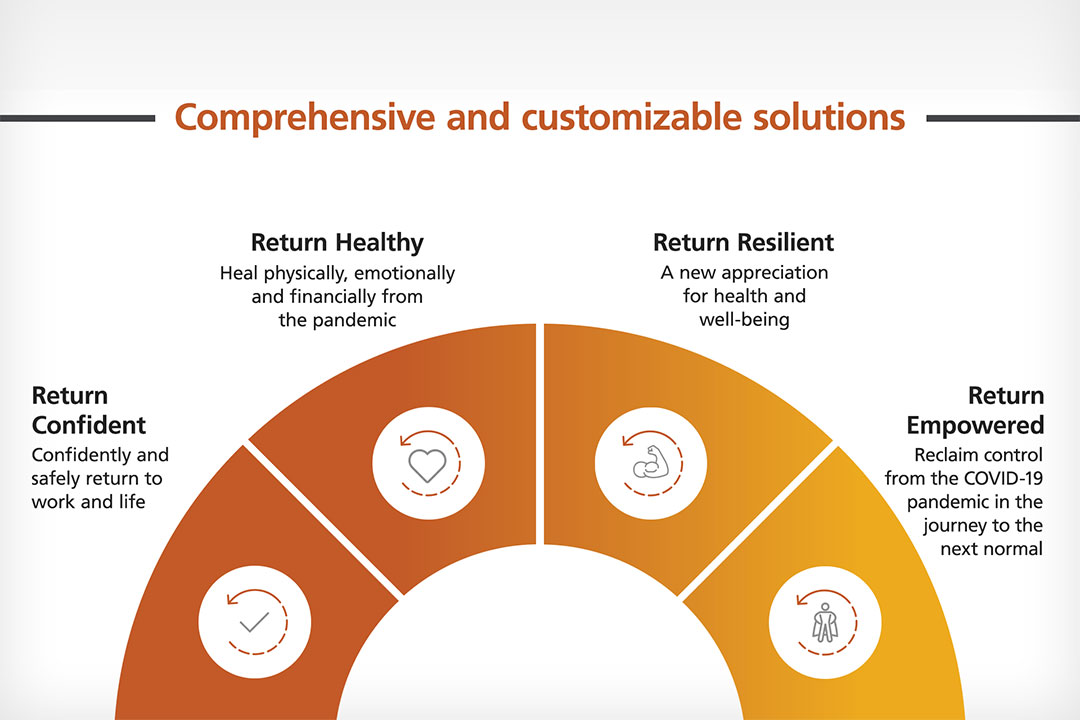 Comprehensive and customizable solutions

Return Confident
Confidently and safely return to work and life

Return Healthy
Heal physically, emotionally and financially from the pandemic

Return Resilient
A new appreciation for health and well-being

Return Empowered
Reclaim control from the COVID-19 pandemic in the journey to the next normal